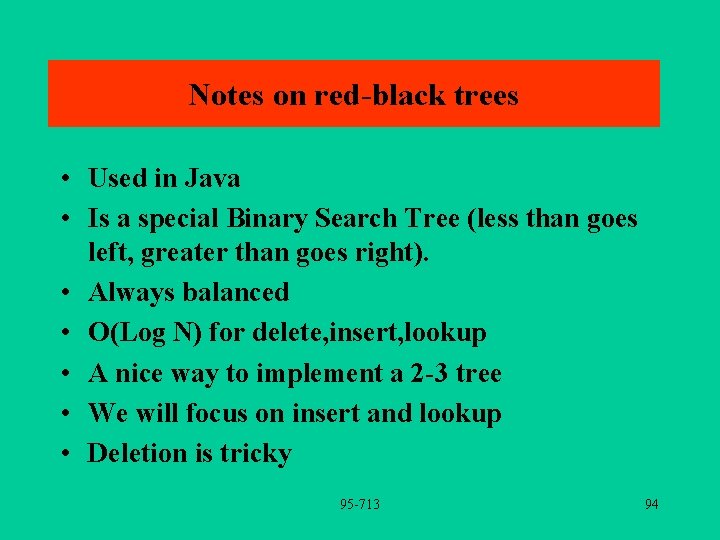 Notes on red-black trees

• Used in Java
• Is a special Binary Search Tree (less than goes left, greater than goes right).
• Always balanced
• O(Log N) for delete,insert,lookup
• A nice way to implement a 2-3 tree
• We will focus on insert and lookup
• Deletion is tricky

95-713

94